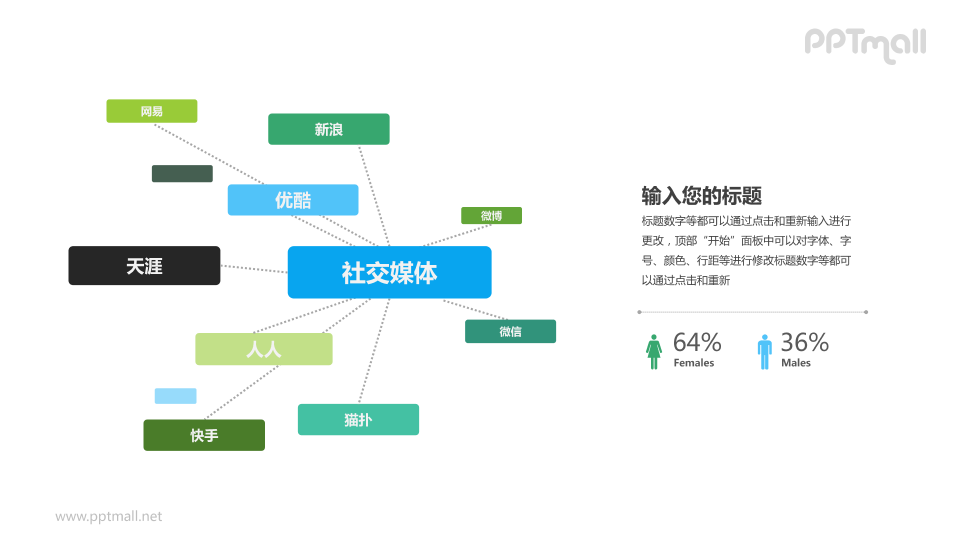 PPTmall

网易

新浪

优酷

微博

天涯

社交媒体

微信

人人

猫扑

快手

输入您的标题

标题数字等都可以通过点击和重新输入进行更改，顶部“开始”面板中可以对字体、字号、颜色、行距等进行修改标题数字等都可以通过点击和重新

64%
Females

36%
Males

www.pptmall.net